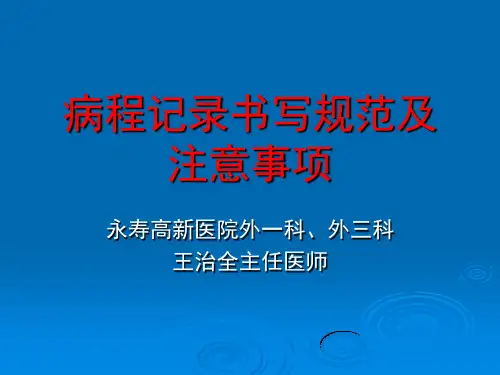 病程记录书写规范及注意事项

永寿高新医院外一科、外三科
王治全主任医师